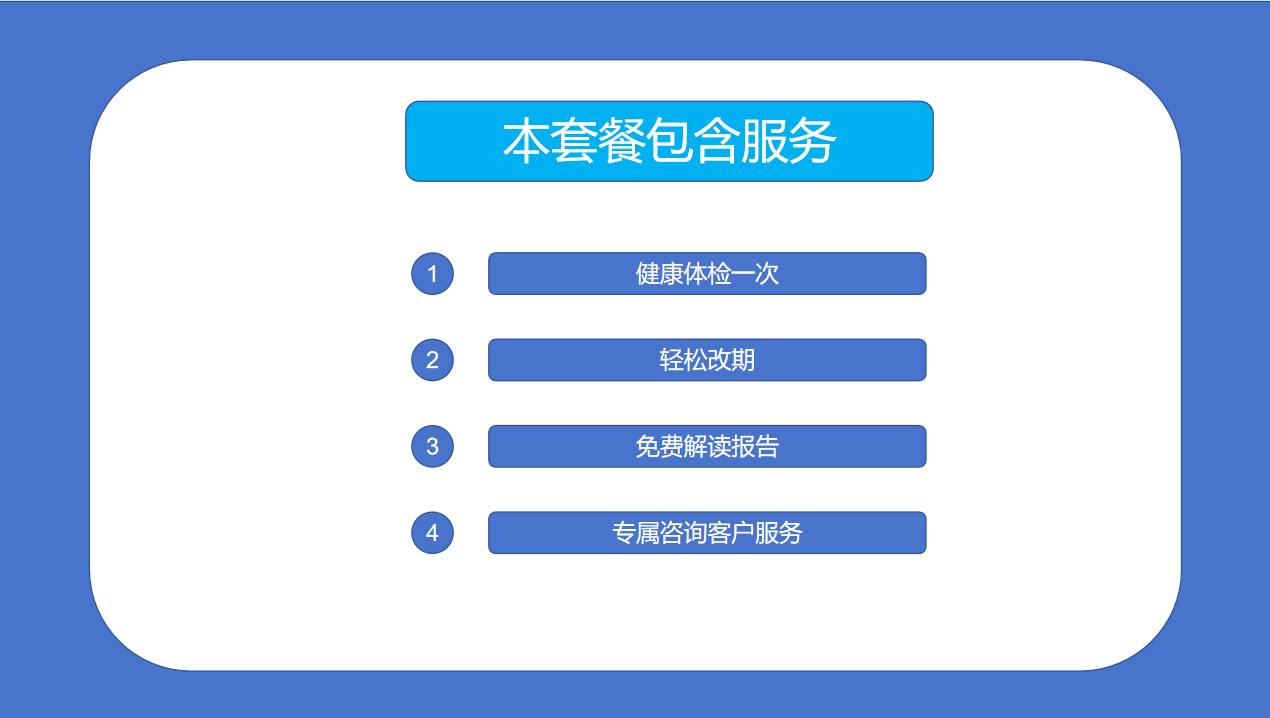 本套餐包含服务

1 健康体检一次

2 轻松改期

3 免费解读报告

4 专属咨询客户服务